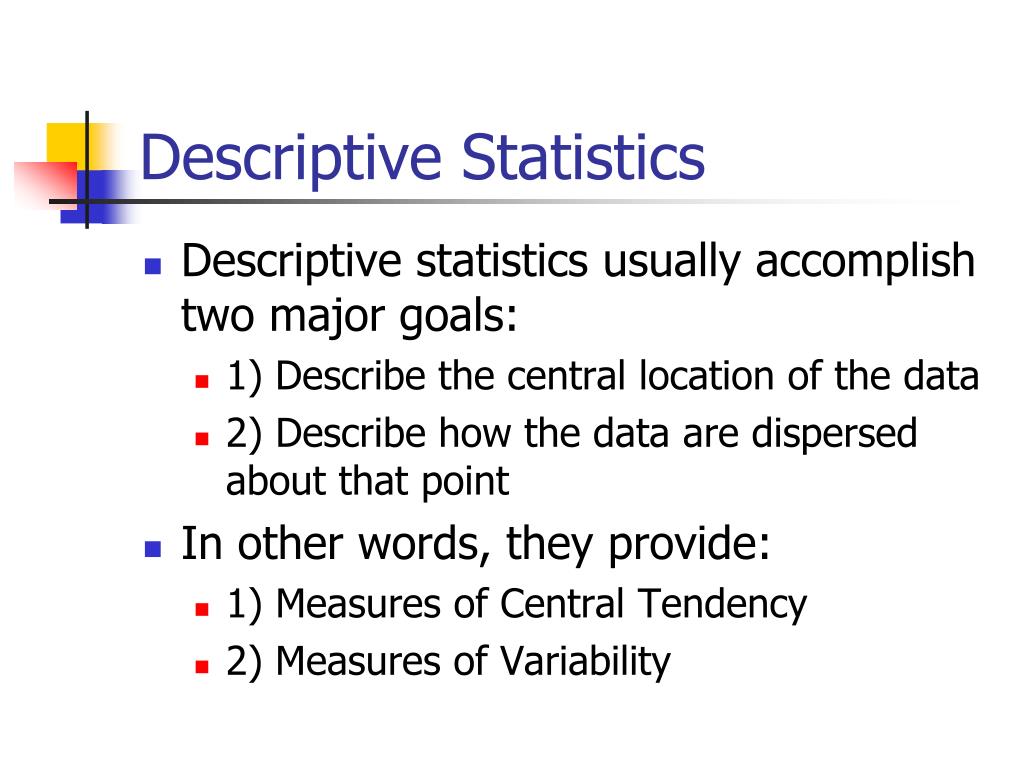 Descriptive Statistics

Descriptive statistics usually accomplish two major goals:

1) Describe the central location of the data

2) Describe how the data are dispersed about that point

In other words, they provide:

1) Measures of Central Tendency

2) Measures of Variability